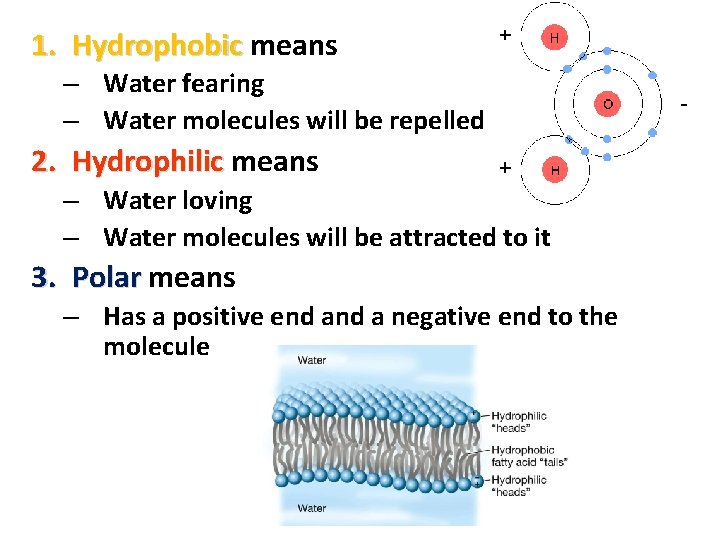 1. Hydrophobic means
– Water fearing
– Water molecules will be repelled

2. Hydrophilic means
– Water loving
– Water molecules will be attracted to it

3. Polar means
– Has a positive end and a negative end to the molecule

+ H
O -
+ H

Water
Hydrophilic "heads"
Hydrophobic fatty acid "tails"
Hydrophilic "heads"
Water